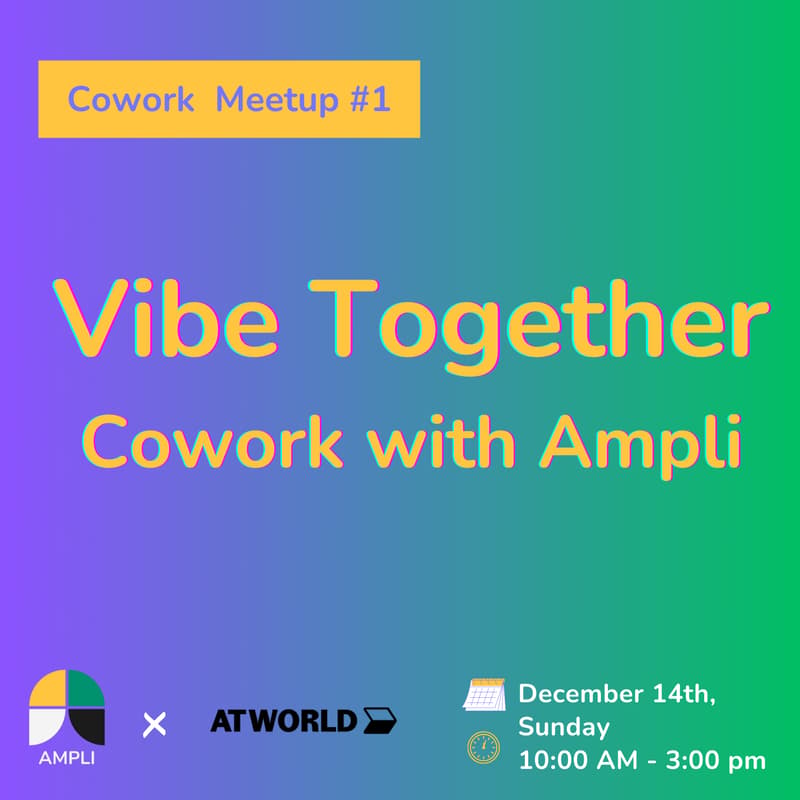 Cowork Meetup #1

Vibe Together
Cowork with Ampli

AMPLI × ATWORLD

December 14th, Sunday
10:00 AM - 3:00 pm